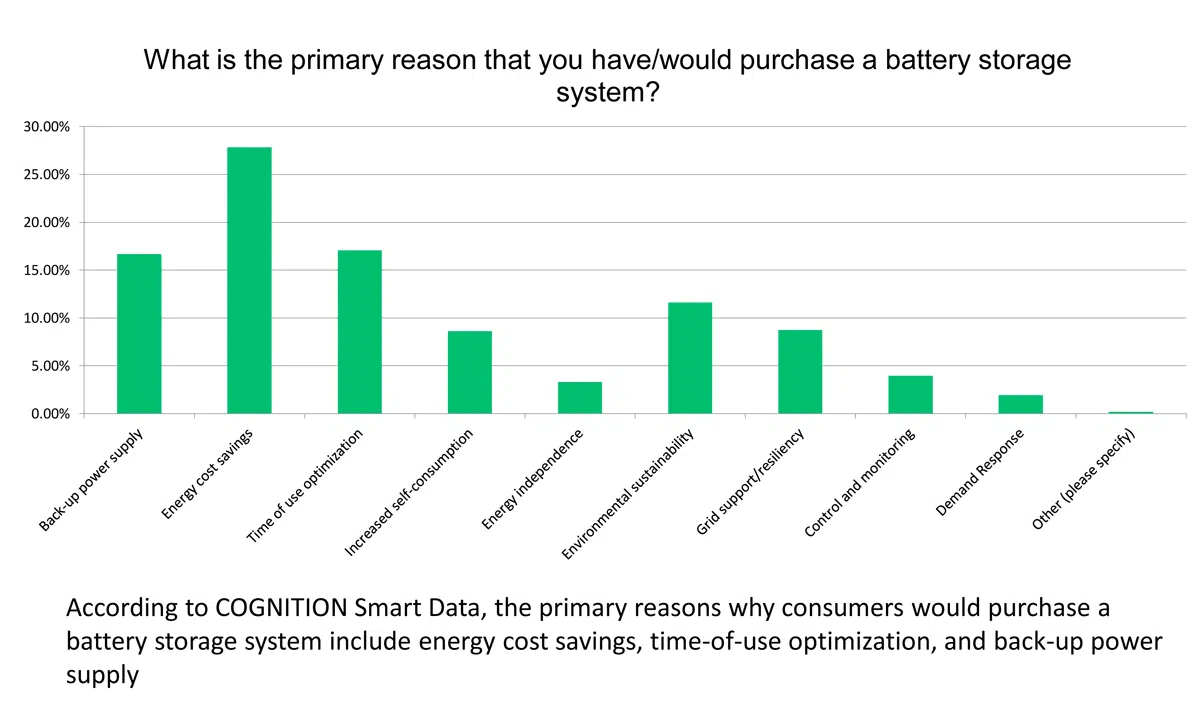 What is the primary reason that you have/would purchase a battery storage system?

30.00%
25.00%
20.00%
15.00%
10.00%
5.00%
0.00%

Back-up power supply
Energy cost savings
Time of use optimization
Increased self-consumption
Energy independence
Environmental sustainability
Grid support/resiliency
Control and monitoring
Demand Response
Other (please specify)

According to COGNITION Smart Data, the primary reasons why consumers would purchase a battery storage system include energy cost savings, time-of-use optimization, and back-up power supply